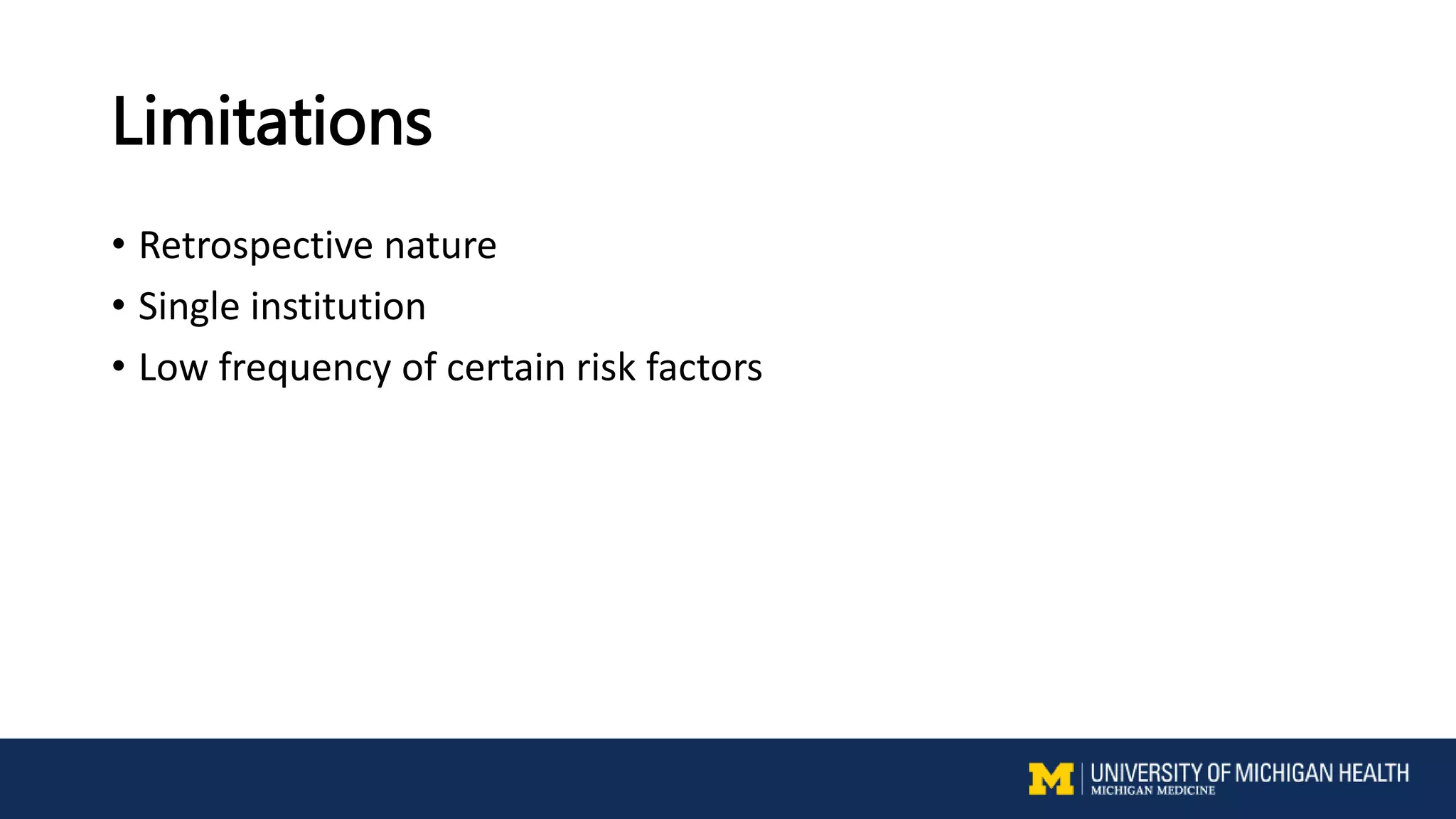 Limitations

• Retrospective nature
• Single institution
• Low frequency of certain risk factors

M UNIVERSITY OF MICHIGAN HEALTH
MICHIGAN MEDICINE